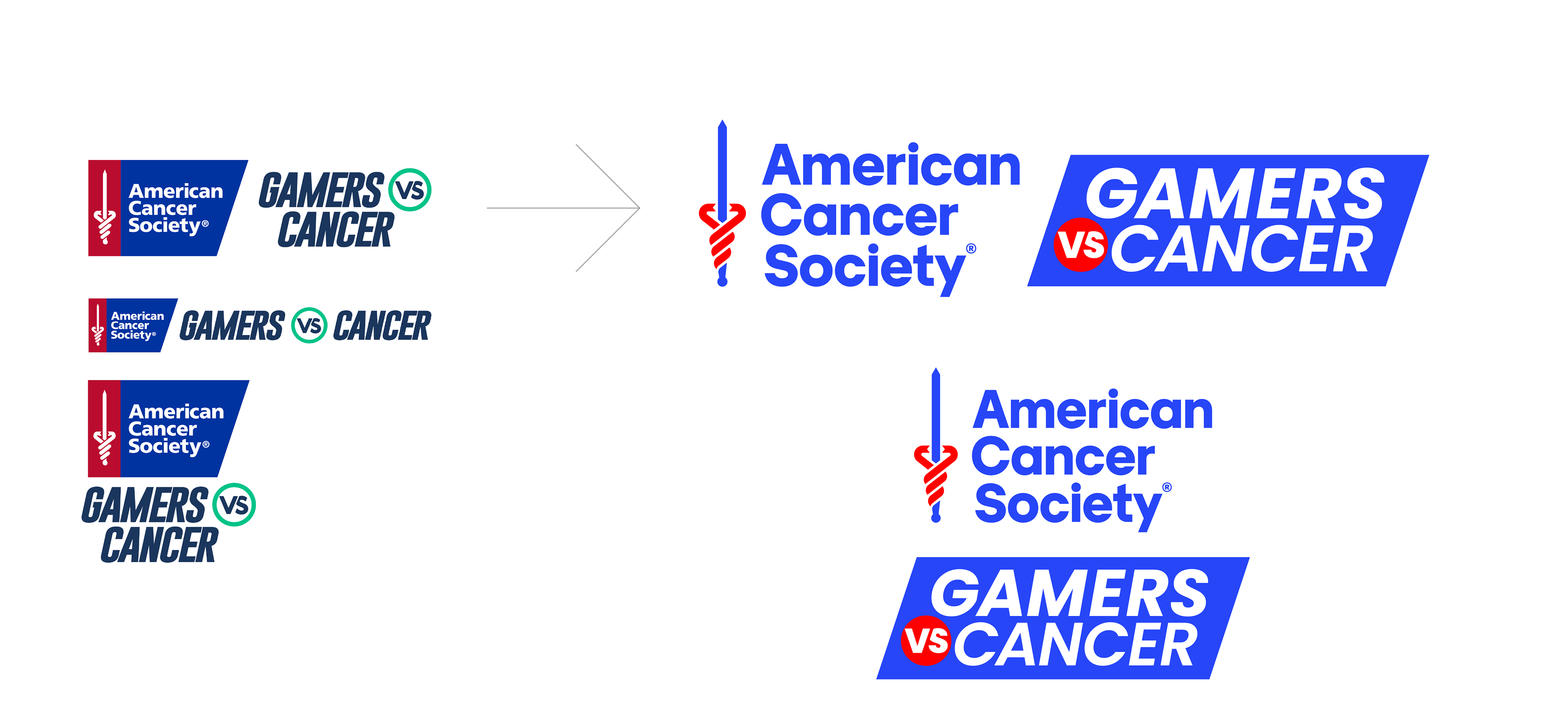 American Cancer Society®

GAMERS VS CANCER

American Cancer Society®

GAMERS VS CANCER

American Cancer Society®

GAMERS VS CANCER

American Cancer Society®

GAMERS VS CANCER

American Cancer Society®

GAMERS VS CANCER